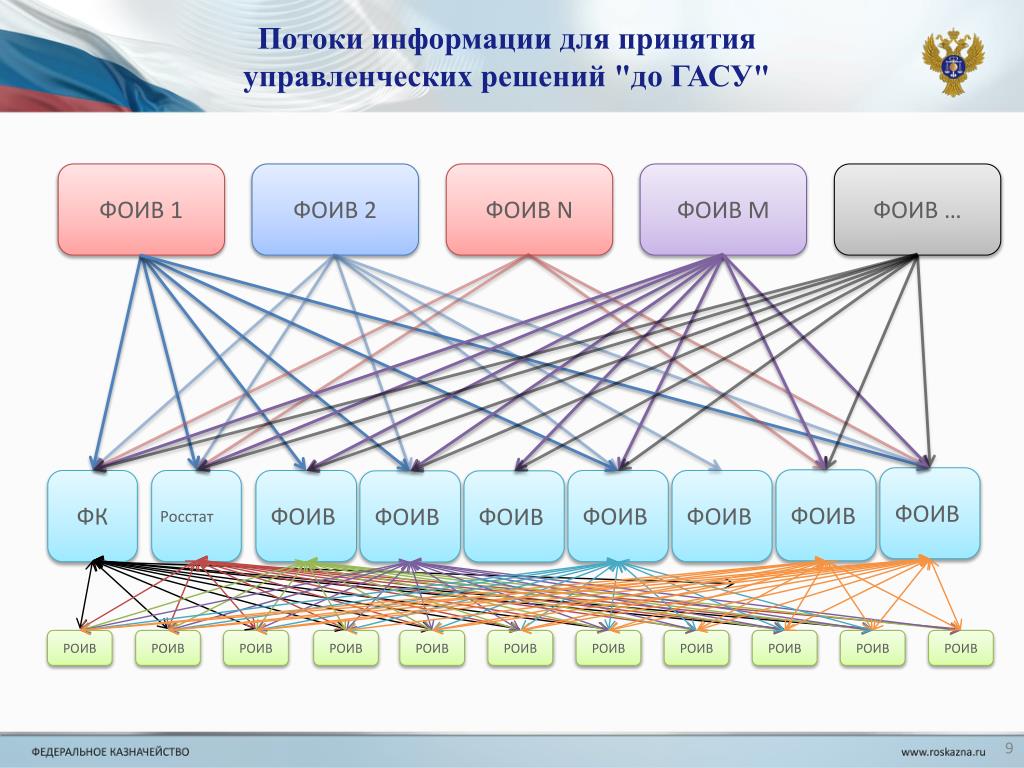 Потоки информации для принятия управленческих решений "до ГАСУ"

ФОИВ 1

ФОИВ 2

ФОИВ N

ФОИВ M

ФОИВ …

ФК

Росстат

ФОИВ

ФОИВ

ФОИВ

ФОИВ

ФОИВ

ФОИВ

ФОИВ

РОИВ

РОИВ

РОИВ

РОИВ

РОИВ

РОИВ

РОИВ

РОИВ

РОИВ

РОИВ

РОИВ

ФЕДЕРАЛЬНОЕ КАЗНАЧЕЙСТВО

www.roskazna.ru

9